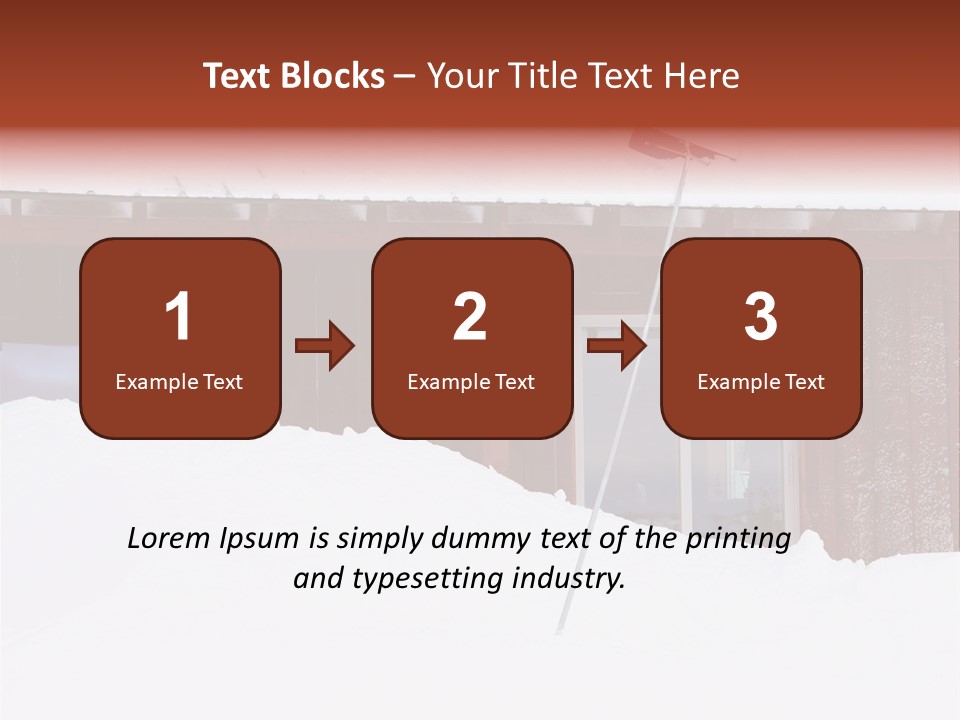 Text Blocks – Your Title Text Here

1
Example Text

2
Example Text

3
Example Text

Lorem Ipsum is simply dummy text of the printing and typesetting industry.